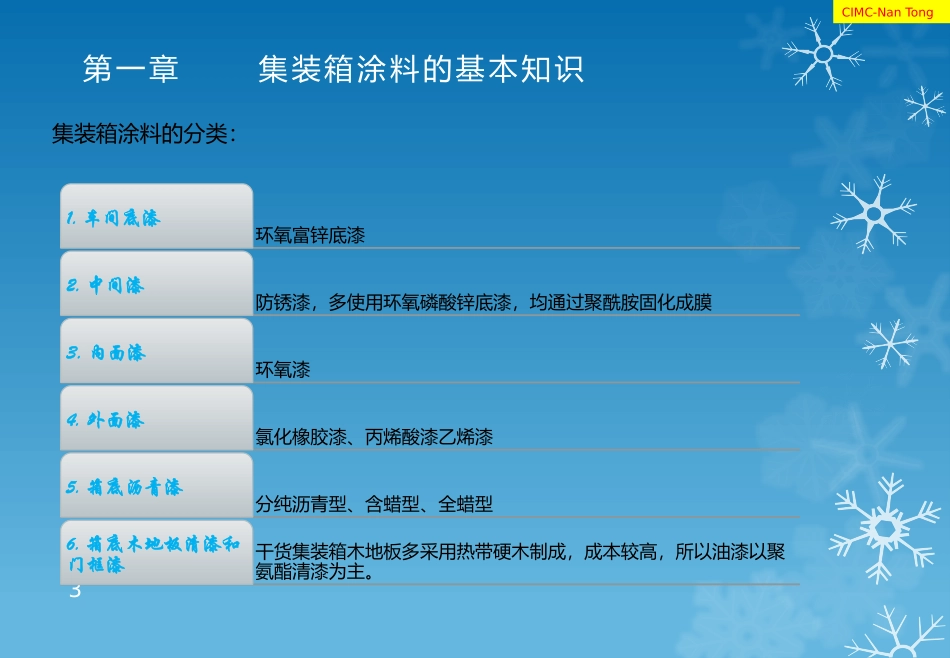 CIMC-Nan Tong

第一章　　集装箱涂料的基本知识

集装箱涂料的分类：

1. 车间底漆
环氧富锌底漆

2. 中间漆
防锈漆，多使用环氧磷酸锌底漆，均通过聚酰胺固化成膜

3. 内面漆
环氧漆

4. 外面漆
氯化橡胶漆、丙烯酸漆乙烯漆

5. 箱底沥青漆
分纯沥青型、含蜡型、全蜡型

6. 箱底木地板清漆和门框漆
干货集装箱木地板多采用热带硬木制成，成本较高，所以油漆以聚氨酯清漆为主。

3